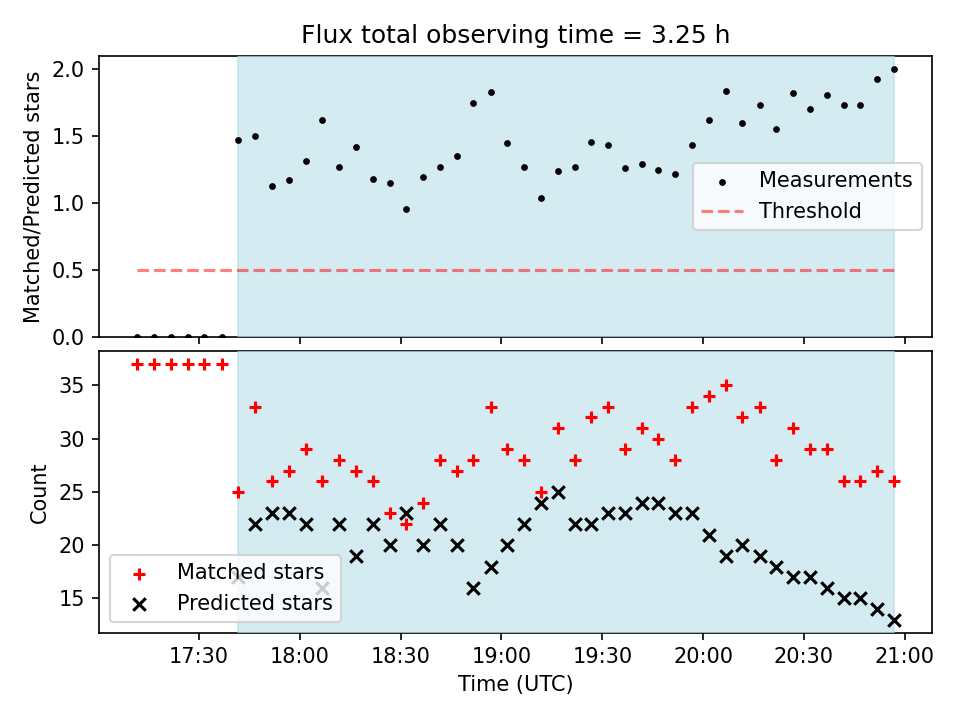 Flux total observing time = 3.25 h

Matched/Predicted stars

2.0
1.5
1.0
0.5
0.0

Measurements
Threshold

Count

35
30
25
20
15

Matched stars
Predicted stars

17:30
18:00
18:30
19:00
19:30
20:00
20:30
21:00

Time (UTC)